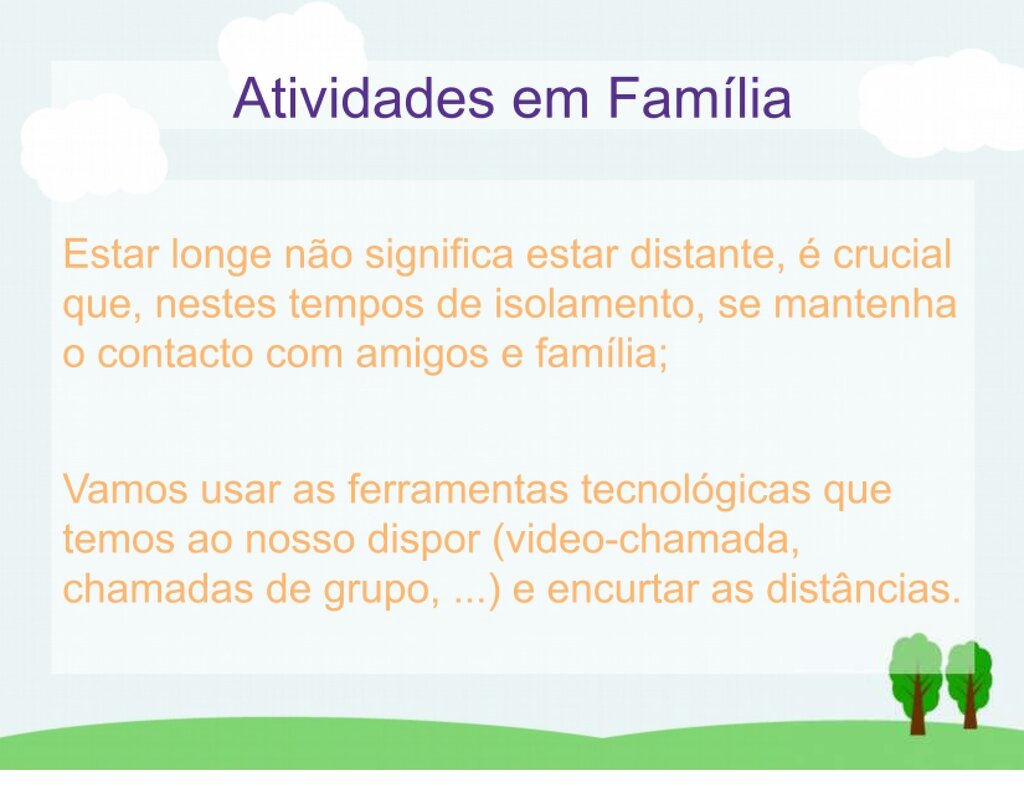 Atividades em Família

Estar longe não significa estar distante, é crucial que, nestes tempos de isolamento, se mantenha o contacto com amigos e família;

Vamos usar as ferramentas tecnológicas que temos ao nosso dispor (video-chamada, chamadas de grupo, ...) e encurtar as distâncias.